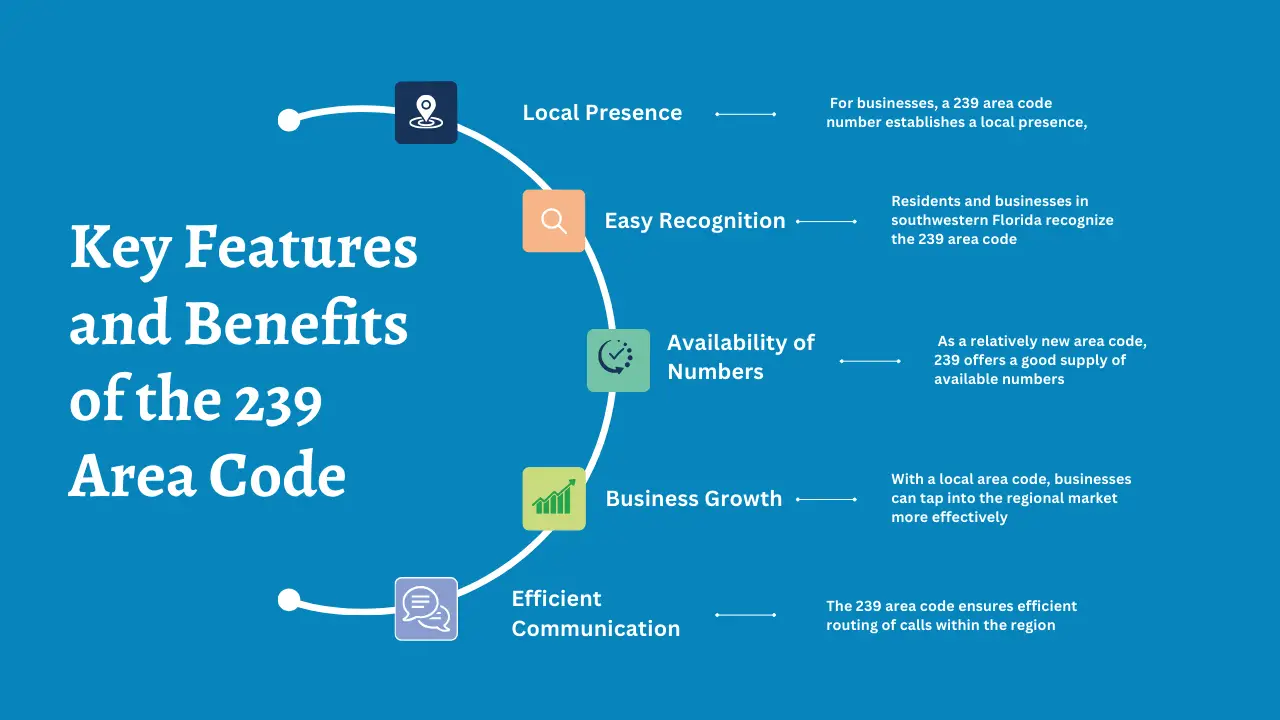 Key Features and Benefits of the 239 Area Code

Local Presence

For businesses, a 239 area code number establishes a local presence,

Easy Recognition

Residents and businesses in southwestern Florida recognize the 239 area code

Availability of Numbers

As a relatively new area code, 239 offers a good supply of available numbers

Business Growth

With a local area code, businesses can tap into the regional market more effectively

Efficient Communication

The 239 area code ensures efficient routing of calls within the region